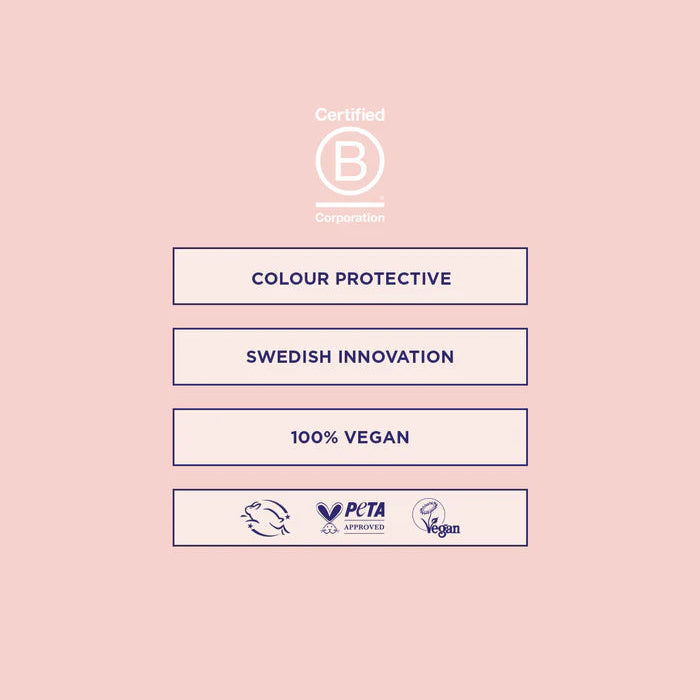 Certified
B
Corporation

COLOUR PROTECTIVE

SWEDISH INNOVATION

100% VEGAN

PETA
APPROVED

Vegan